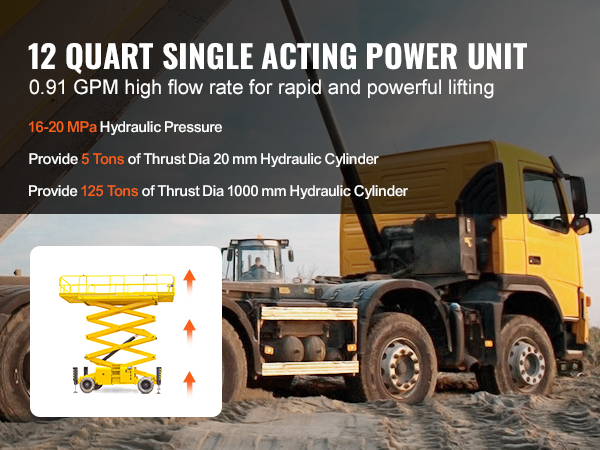 12 QUART SINGLE ACTING POWER UNIT
0.91 GPM high flow rate for rapid and powerful lifting

16-20 MPa Hydraulic Pressure

Provide 5 Tons of Thrust Dia 20 mm Hydraulic Cylinder

Provide 125 Tons of Thrust Dia 1000 mm Hydraulic Cylinder